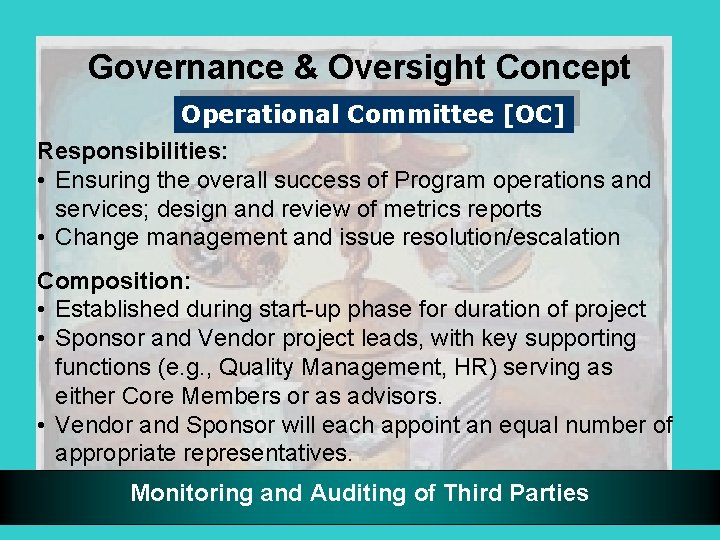 Governance & Oversight Concept

Operational Committee [OC]

Responsibilities:
• Ensuring the overall success of Program operations and services; design and review of metrics reports
• Change management and issue resolution/escalation

Composition:
• Established during start-up phase for duration of project
• Sponsor and Vendor project leads, with key supporting functions (e.g., Quality Management, HR) serving as either Core Members or as advisors.
• Vendor and Sponsor will each appoint an equal number of appropriate representatives.

Monitoring and Auditing of Third Parties